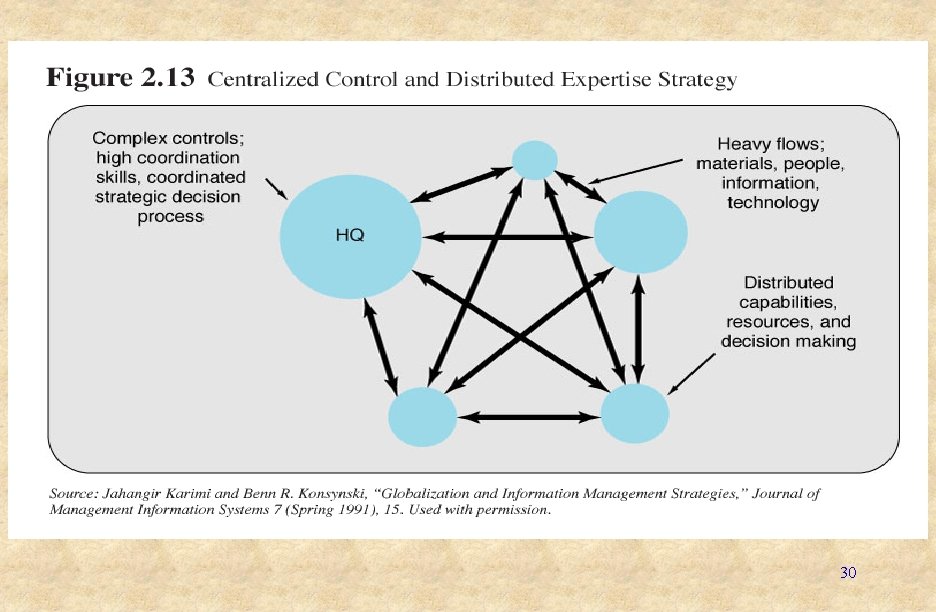 Figure 2.13 Centralized Control and Distributed Expertise Strategy

Complex controls; high coordination skills, coordinated strategic decision process

HQ

Heavy flows; materials, people, information, technology

Distributed capabilities, resources, and decision making

Source: Jahangir Karimi and Benn R. Konsynski, "Globalization and Information Management Strategies," Journal of Management Information Systems 7 (Spring 1991), 15. Used with permission.

30